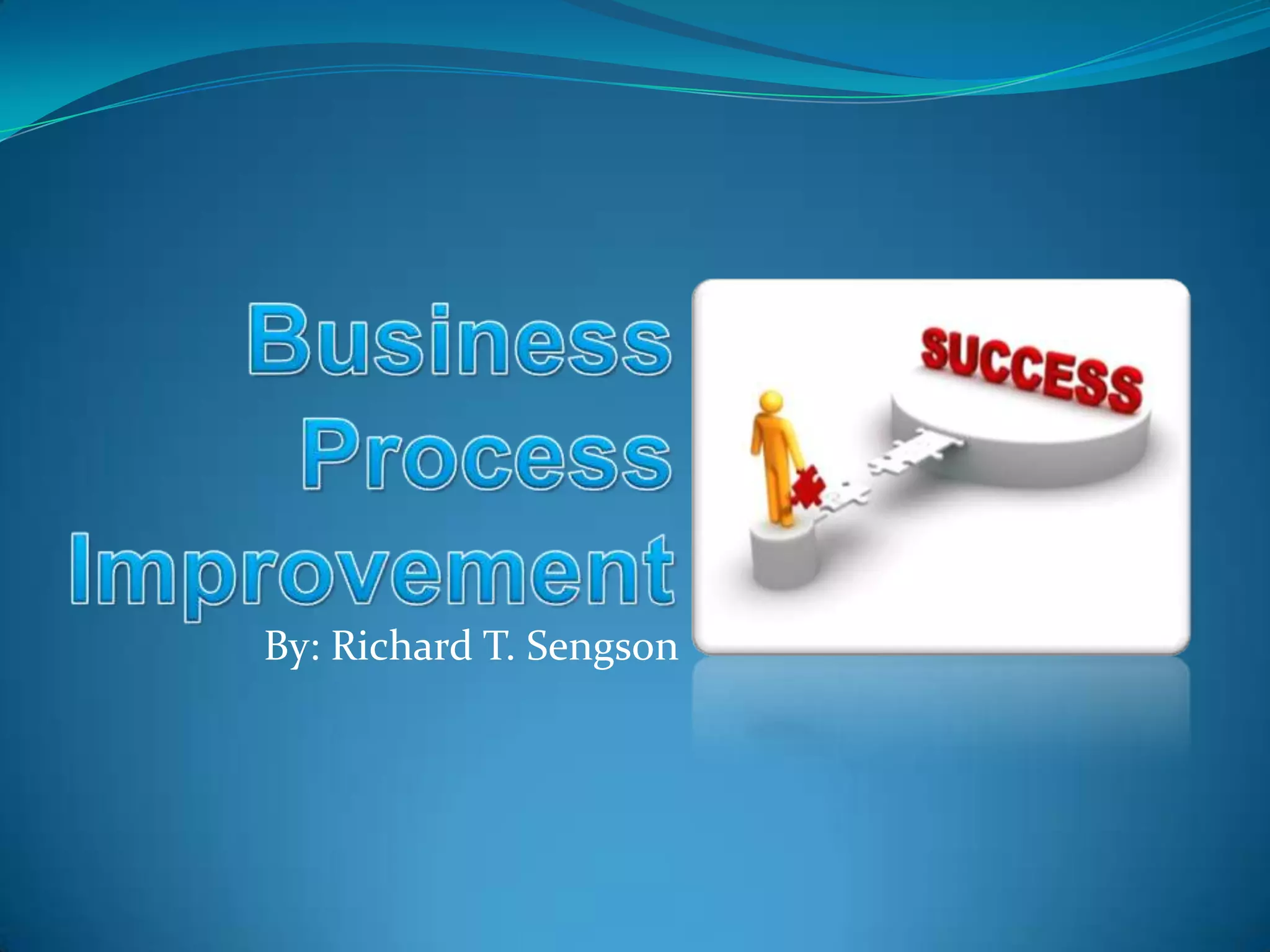 Business Process Improvement

By: Richard T. Sengson

SUCCESS